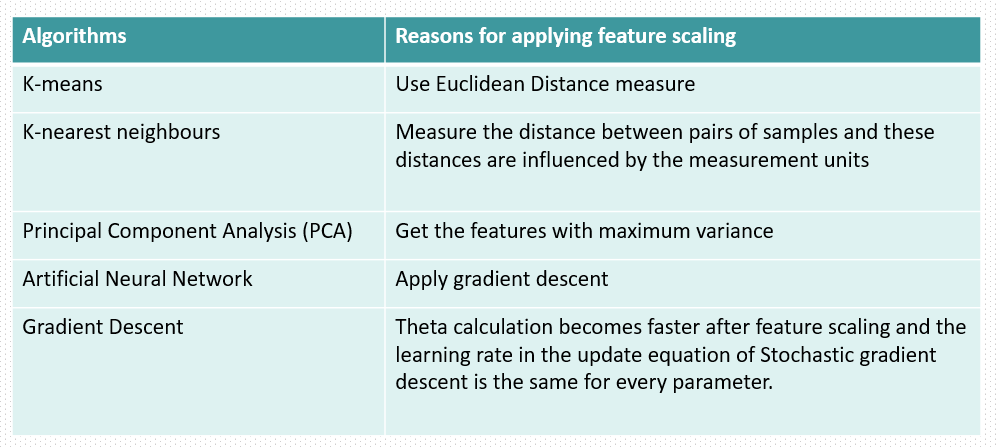 | Algorithms | Reasons for applying feature scaling |
|---|---|
| K-means | Use Euclidean Distance measure |
| K-nearest neighbours | Measure the distance between pairs of samples and these distances are influenced by the measurement units |
| Principal Component Analysis (PCA) | Get the features with maximum variance |
| Artificial Neural Network | Apply gradient descent |
| Gradient Descent | Theta calculation becomes faster after feature scaling and the learning rate in the update equation of Stochastic gradient descent is the same for every parameter. |